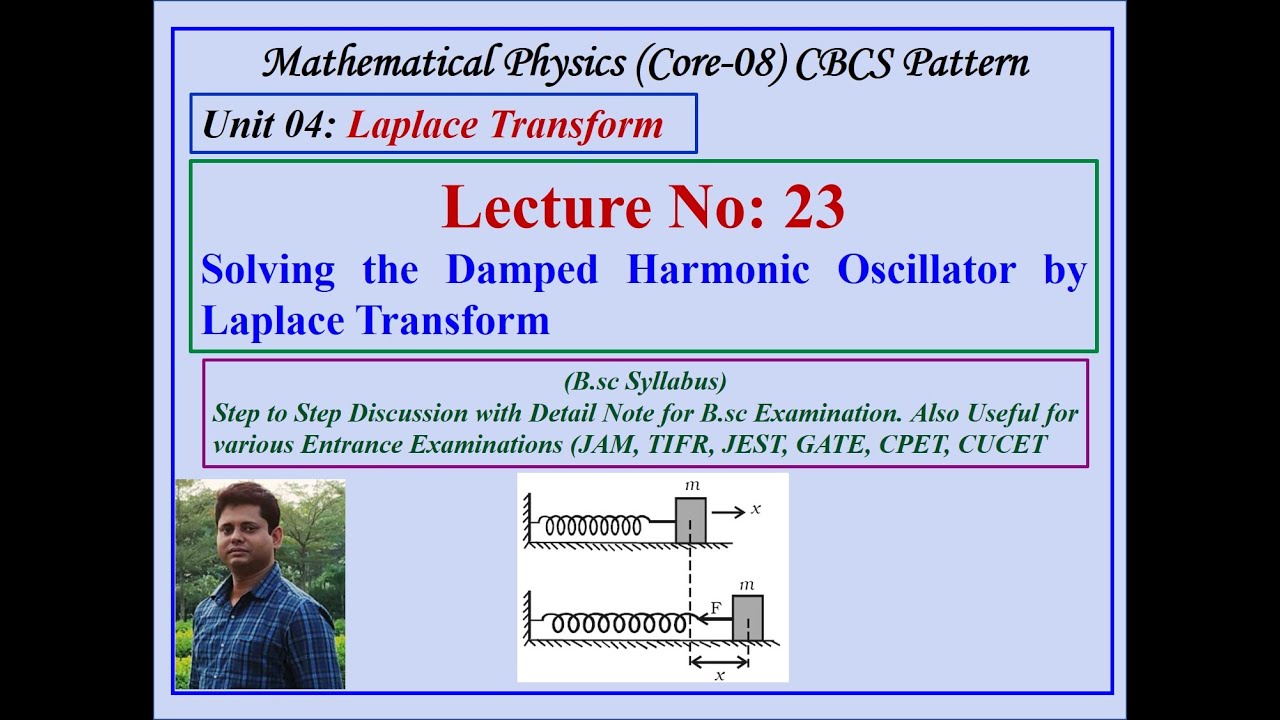 Mathematical Physics (Core-08) CBCS Pattern

Unit 04: Laplace Transform

Lecture No: 23

Solving the Damped Harmonic Oscillator by Laplace Transform

(B.sc Syllabus)
Step to Step Discussion with Detail Note for B.sc Examination. Also Useful for various Entrance Examinations (JAM, TIFR, JEST, GATE, CPET, CUCET

m
x
m
F
x